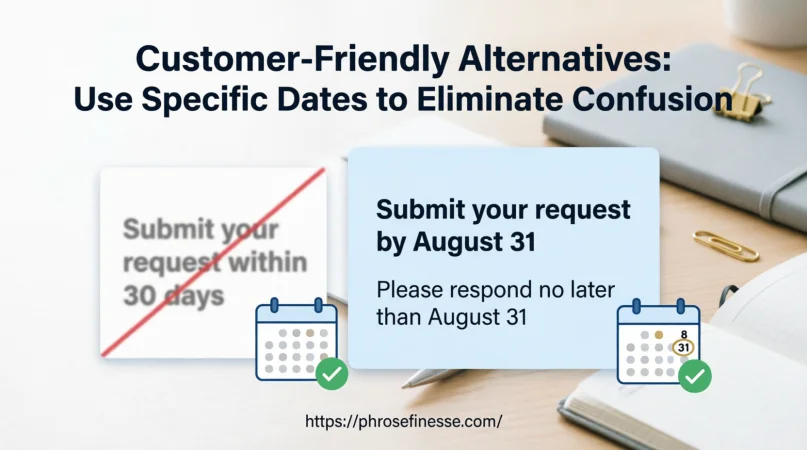 Customer-Friendly Alternatives:
Use Specific Dates to Eliminate Confusion

Submit your request within 30 days

Submit your request by August 31

Please respond no later than August 31

8
31

https://phrosefinesse.com/